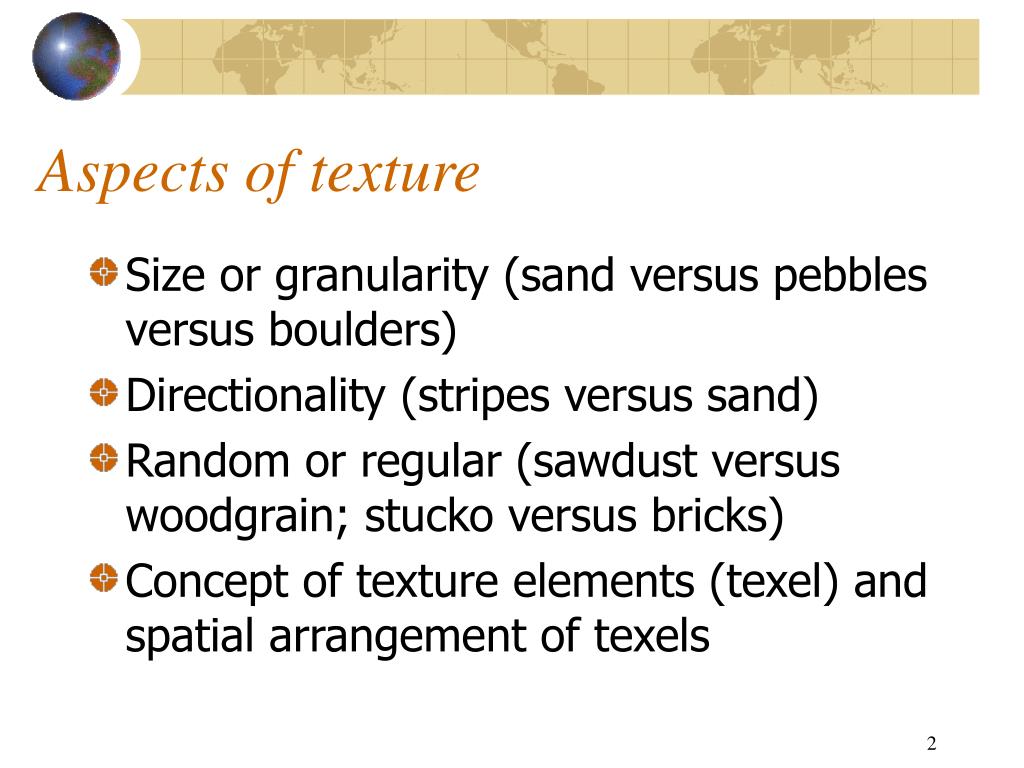 Aspects of texture

Size or granularity (sand versus pebbles versus boulders)

Directionality (stripes versus sand)

Random or regular (sawdust versus woodgrain; stucko versus bricks)

Concept of texture elements (texel) and spatial arrangement of texels

2